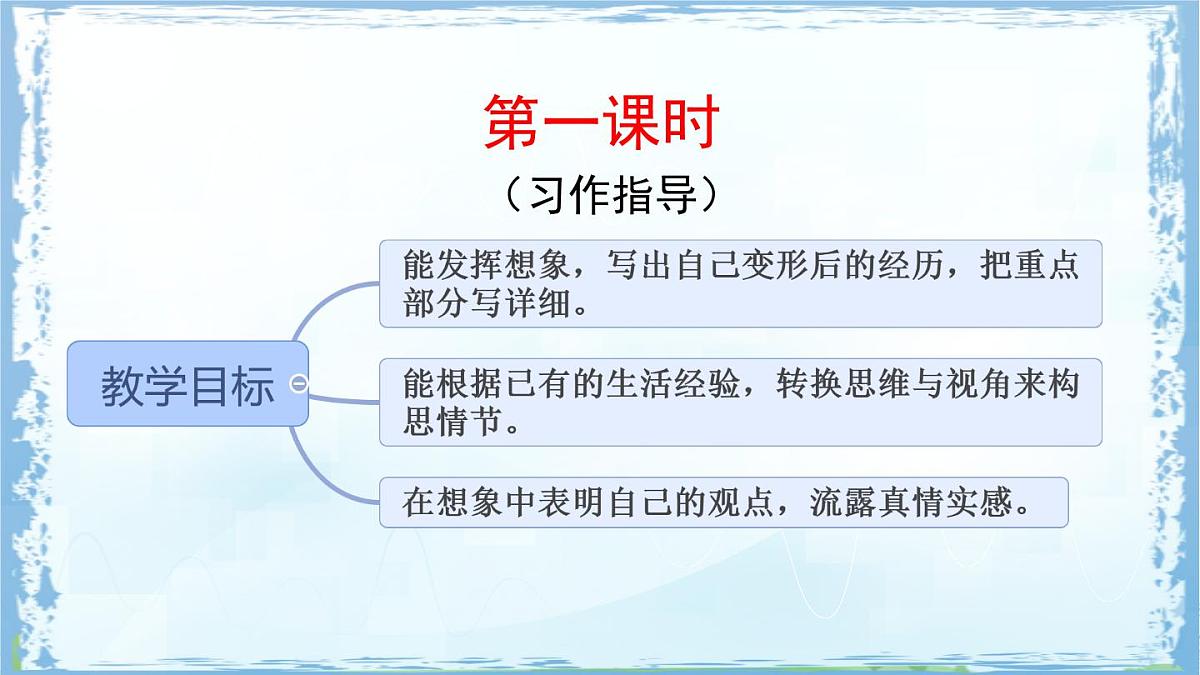 第一课时

（习作指导）

教学目标

能发挥想象，写出自己变形后的经历，把重点部分写详细。

能根据已有的生活经验，转换思维与视角来构思情节。

在想象中表明自己的观点，流露真情实感。